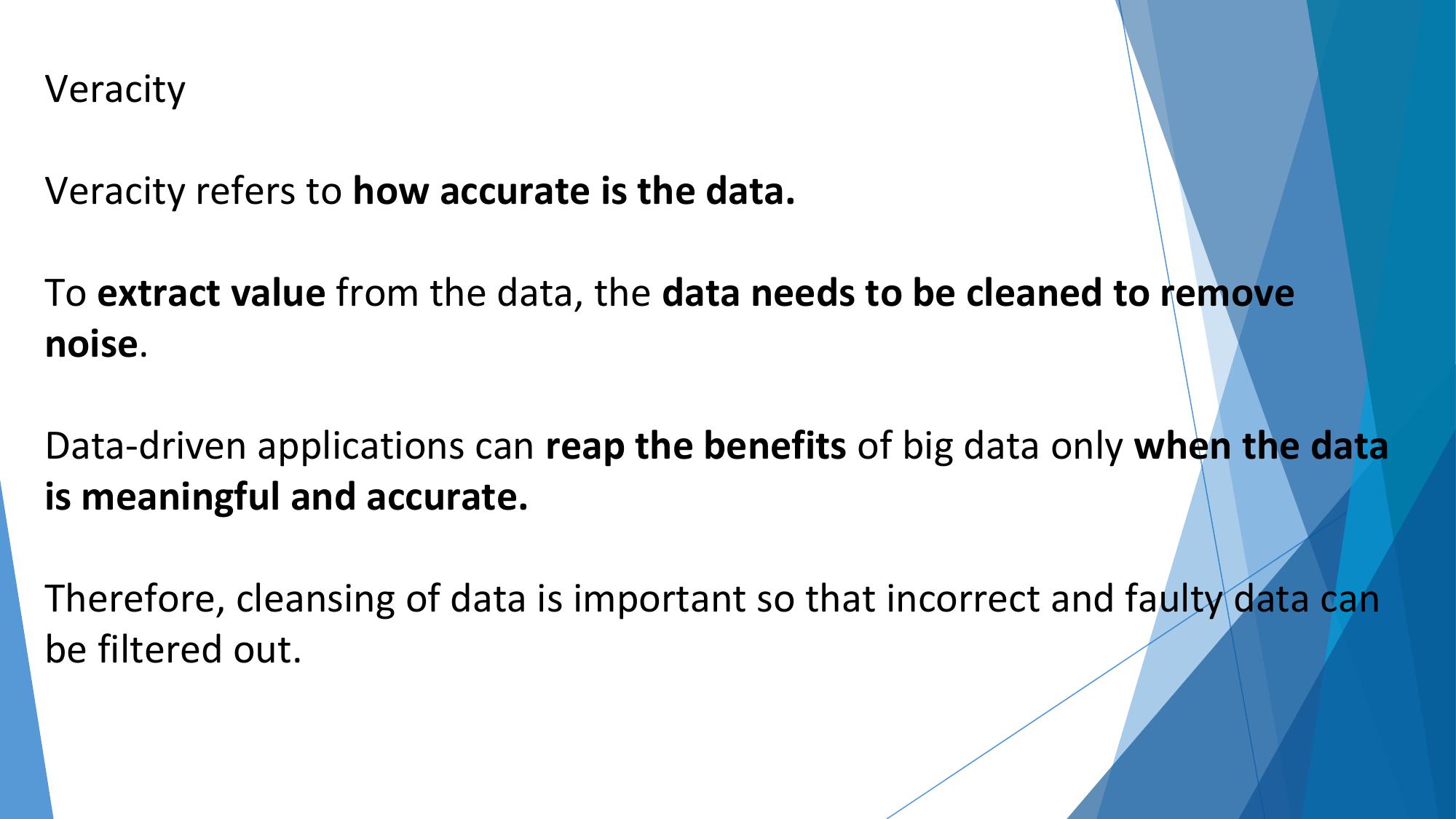 Veracity

Veracity refers to how accurate is the data.

To extract value from the data, the data needs to be cleaned to remove noise.

Data-driven applications can reap the benefits of big data only when the data is meaningful and accurate.

Therefore, cleansing of data is important so that incorrect and faulty data can be filtered out.